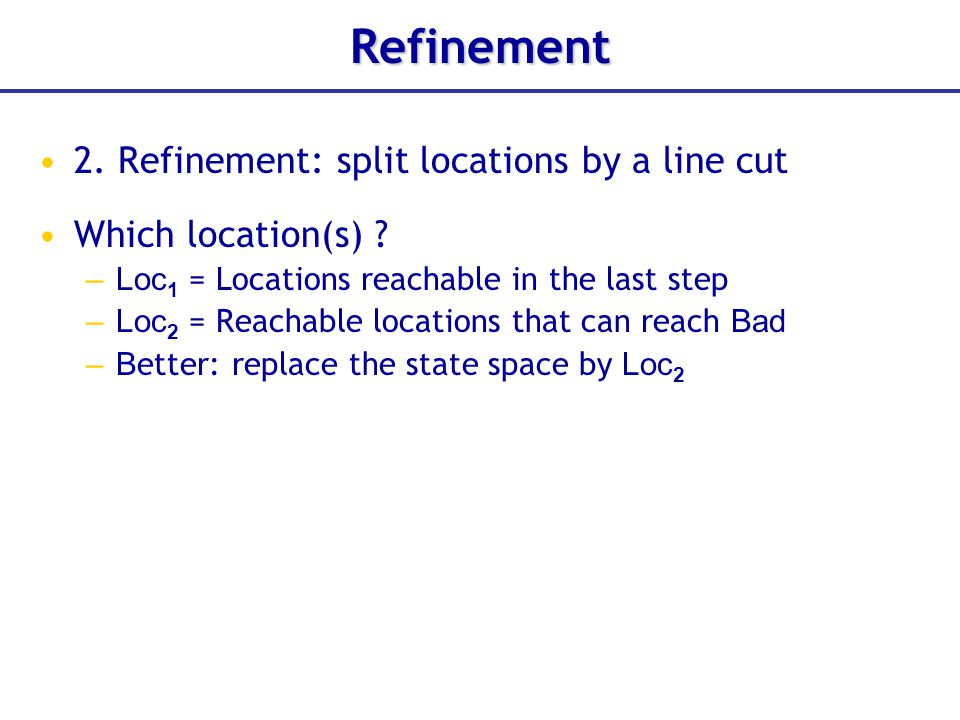 Refinement

• 2. Refinement: split locations by a line cut

• Which location(s) ?
– $Loc_1$ = Locations reachable in the last step
– $Loc_2$ = Reachable locations that can reach Bad
– Better: replace the state space by $Loc_2$